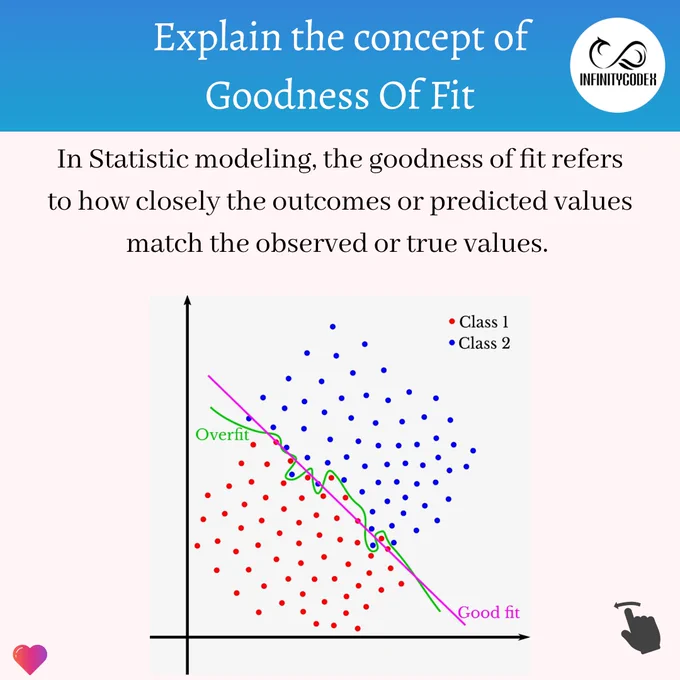 Explain the concept of Goodness Of Fit

INFINITYCODEX

In Statistic modeling, the goodness of fit refers to how closely the outcomes or predicted values match the observed or true values.

Class 1
Class 2
Overfit
Good fit